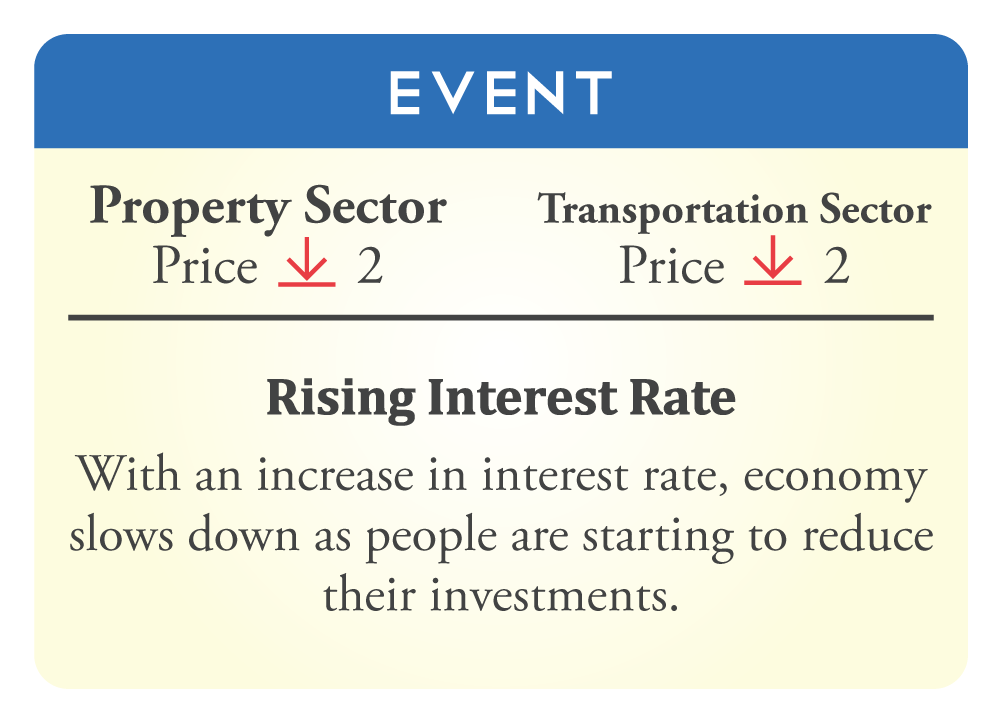 EVENT

Property Sector
Price ↓ 2

Transportation Sector
Price ↓ 2

Rising Interest Rate

With an increase in interest rate, economy slows down as people are starting to reduce their investments.